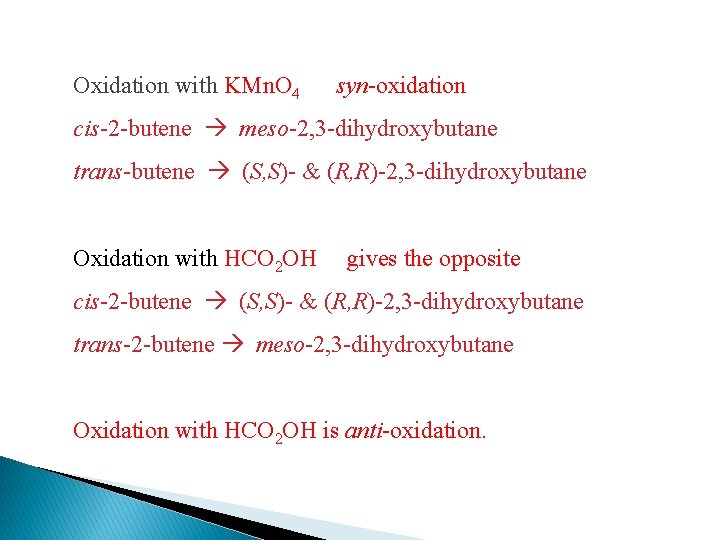 Oxidation with $KMnO_4$ syn-oxidation

cis-2-butene → meso-2,3-dihydroxybutane

trans-butene → (S,S)- & (R,R)-2,3-dihydroxybutane

Oxidation with $HCO_2OH$ gives the opposite

cis-2-butene → (S,S)- & (R,R)-2,3-dihydroxybutane

trans-2-butene → meso-2,3-dihydroxybutane

Oxidation with $HCO_2OH$ is anti-oxidation.